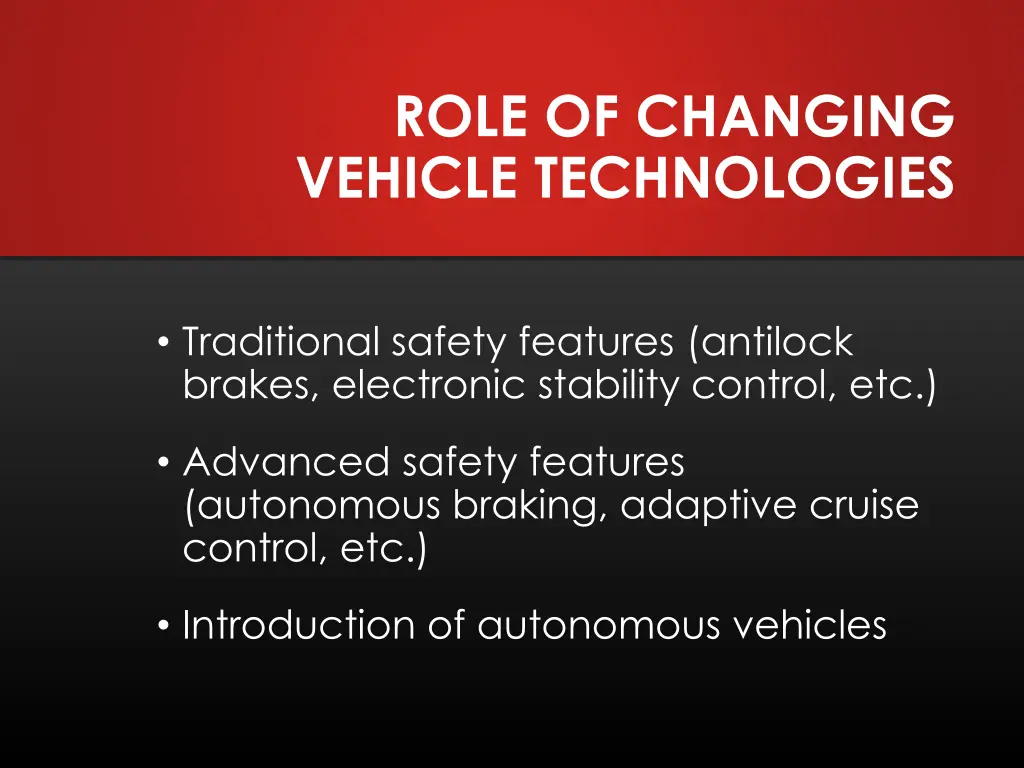 ROLE OF CHANGING VEHICLE TECHNOLOGIES

• Traditional safety features (antilock brakes, electronic stability control, etc.)

• Advanced safety features (autonomous braking, adaptive cruise control, etc.)

• Introduction of autonomous vehicles